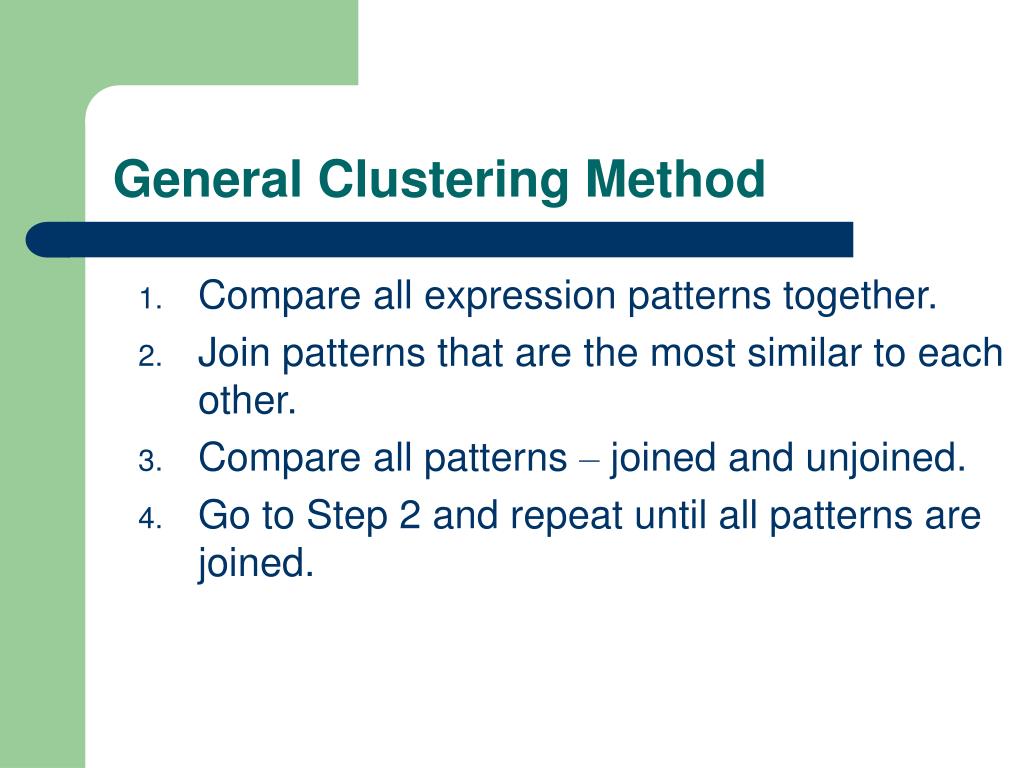 General Clustering Method

1. Compare all expression patterns together.
2. Join patterns that are the most similar to each other.
3. Compare all patterns – joined and unjoined.
4. Go to Step 2 and repeat until all patterns are joined.